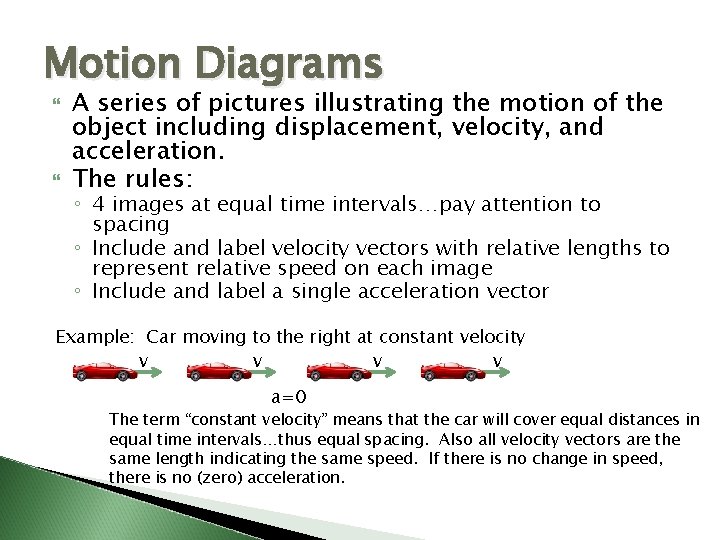 Motion Diagrams

A series of pictures illustrating the motion of the object including displacement, velocity, and acceleration.

The rules:

◦ 4 images at equal time intervals…pay attention to spacing
◦ Include and label velocity vectors with relative lengths to represent relative speed on each image
◦ Include and label a single acceleration vector

Example: Car moving to the right at constant velocity

v v v v

a=0

The term “constant velocity” means that the car will cover equal distances in equal time intervals…thus equal spacing. Also all velocity vectors are the same length indicating the same speed. If there is no change in speed, there is no (zero) acceleration.